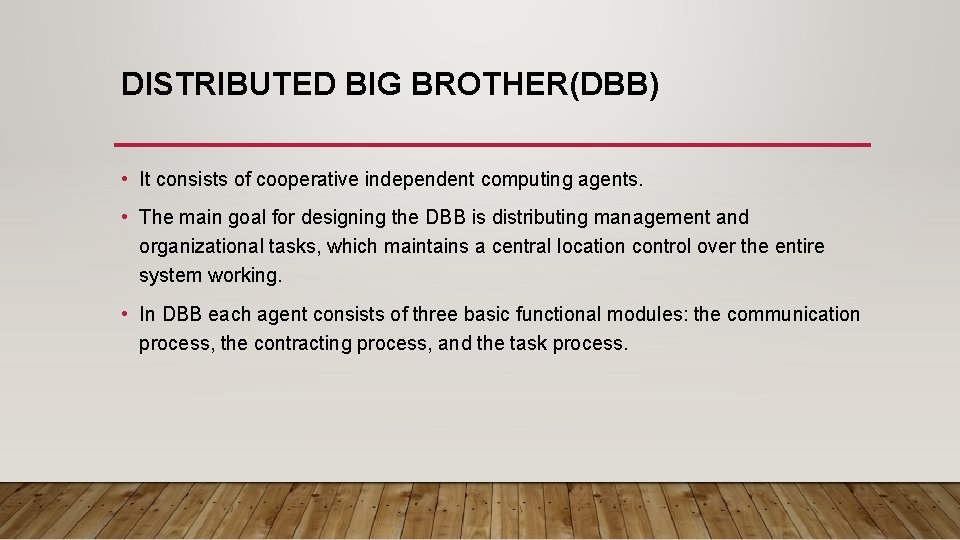 DISTRIBUTED BIG BROTHER(DBB)

• It consists of cooperative independent computing agents.

• The main goal for designing the DBB is distributing management and organizational tasks, which maintains a central location control over the entire system working.

• In DBB each agent consists of three basic functional modules: the communication process, the contracting process, and the task process.